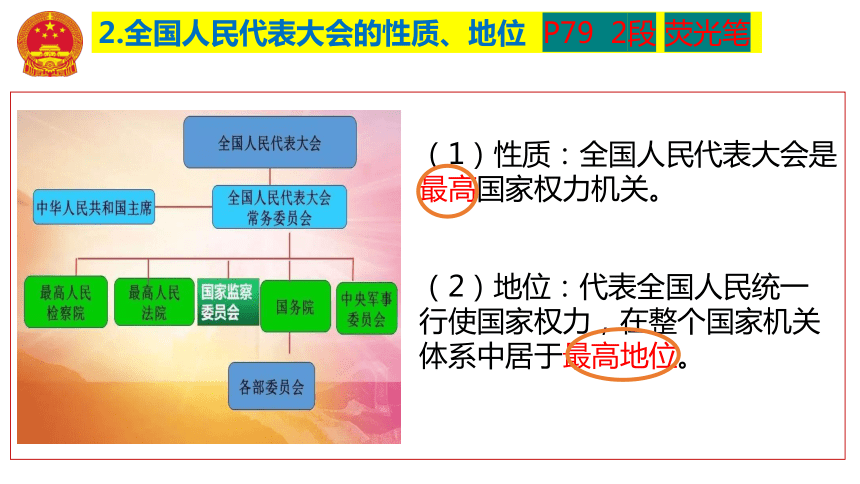 2.全国人民代表大会的性质、地位 P79 2段 荧光笔

全国人民代表大会

中华人民共和国主席

全国人民代表大会常务委员会

最高人民检察院

最高人民法院

国家监察委员会

国务院

中央军事委员会

各部委员会

（1）性质：全国人民代表大会是最高国家权力机关。

（2）地位：代表全国人民统一行使国家权力，在整个国家机关体系中居于最高地位。